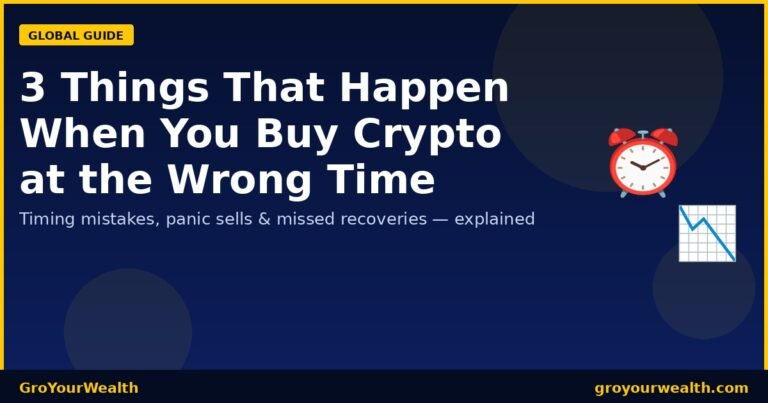 GLOBAL GUIDE

3 Things That Happen When You Buy Crypto at the Wrong Time

Timing mistakes, panic sells & missed recoveries — explained

GroYourWealth

groyourwealth.com